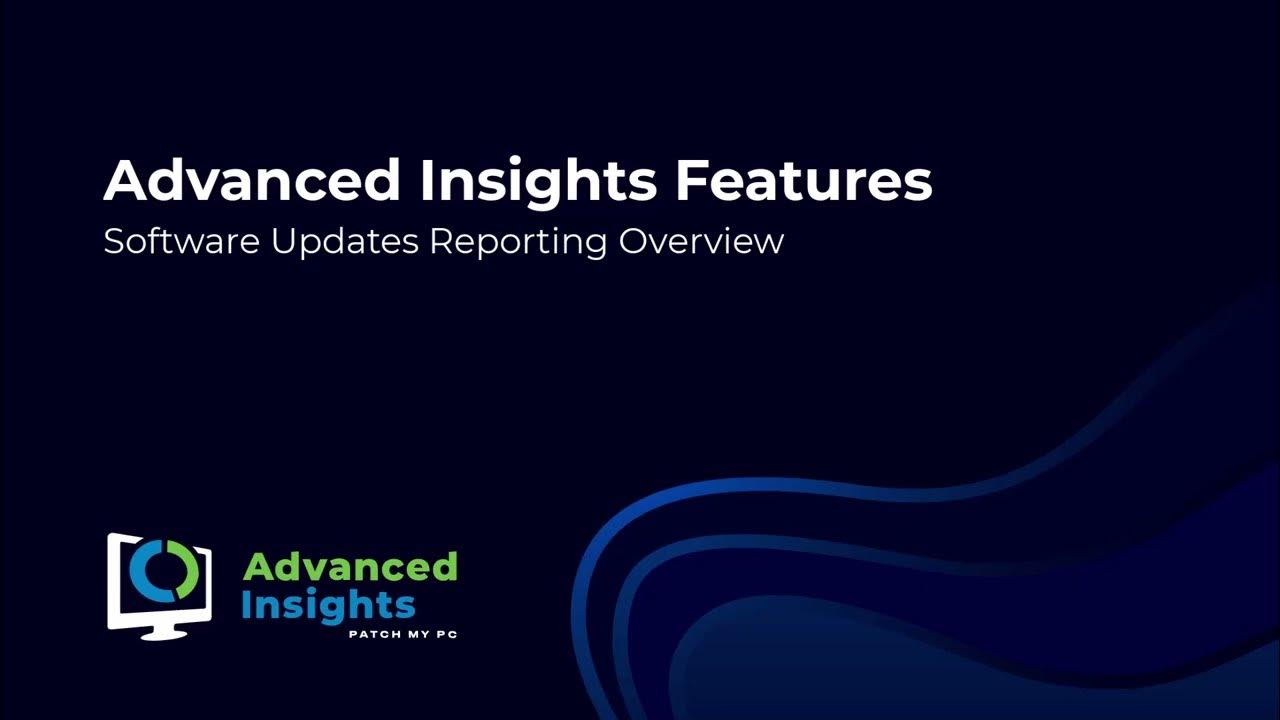 Advanced Insights Features
Software Updates Reporting Overview

Advanced Insights
PATCH MY PC